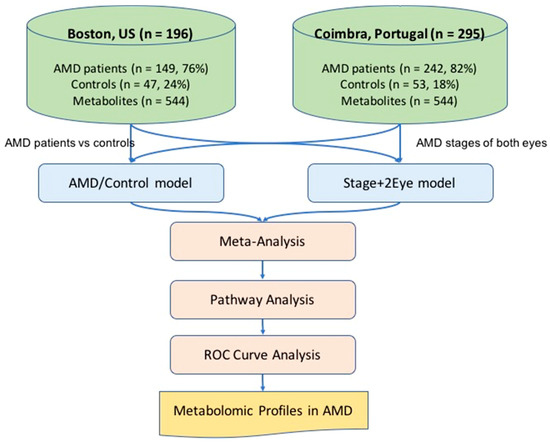 Boston, US (n = 196)

AMD patients (n = 149, 76%)
Controls (n = 47, 24%)
Metabolites (n = 544)

Coimbra, Portugal (n = 295)

AMD patients (n = 242, 82%)
Controls (n = 53, 18%)
Metabolites (n = 544)

AMD patients vs controls

AMD stages of both eyes

AMD/Control model

Stage+2Eye model

Meta-Analysis

Pathway Analysis

ROC Curve Analysis

Metabolomic Profiles in AMD